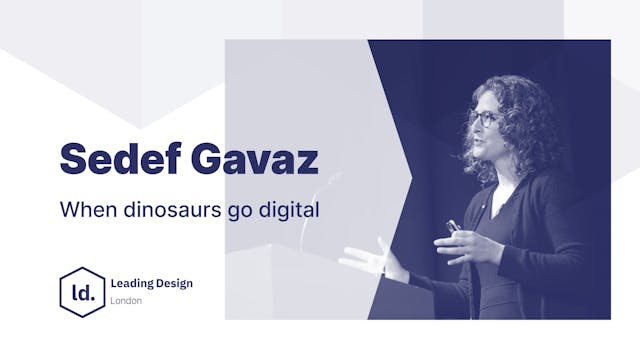 Sedef Gavaz

When dinosaurs go digital

ld.

Leading Design

London